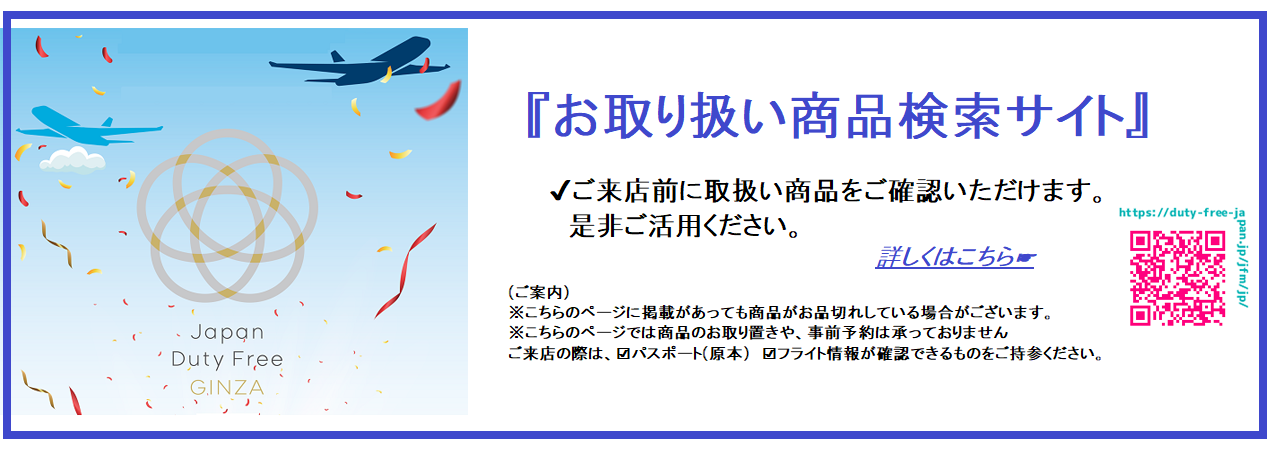 Japan
Duty Free
GINZA

『お取り扱い商品検索サイト』

✔ご来店前に取扱い商品をご確認いただけます。
是非ご活用ください。

詳しくはこちら☛

https://duty-free-japan.jp/jfm/jp/

（ご案内）
※こちらのページに掲載があっても商品がお品切れしている場合がございます。
※こちらのページでは商品のお取り置きや、事前予約は承っておりません
ご来店の際は、☑パスポート（原本） ☑フライト情報が確認できるものをご持参ください。